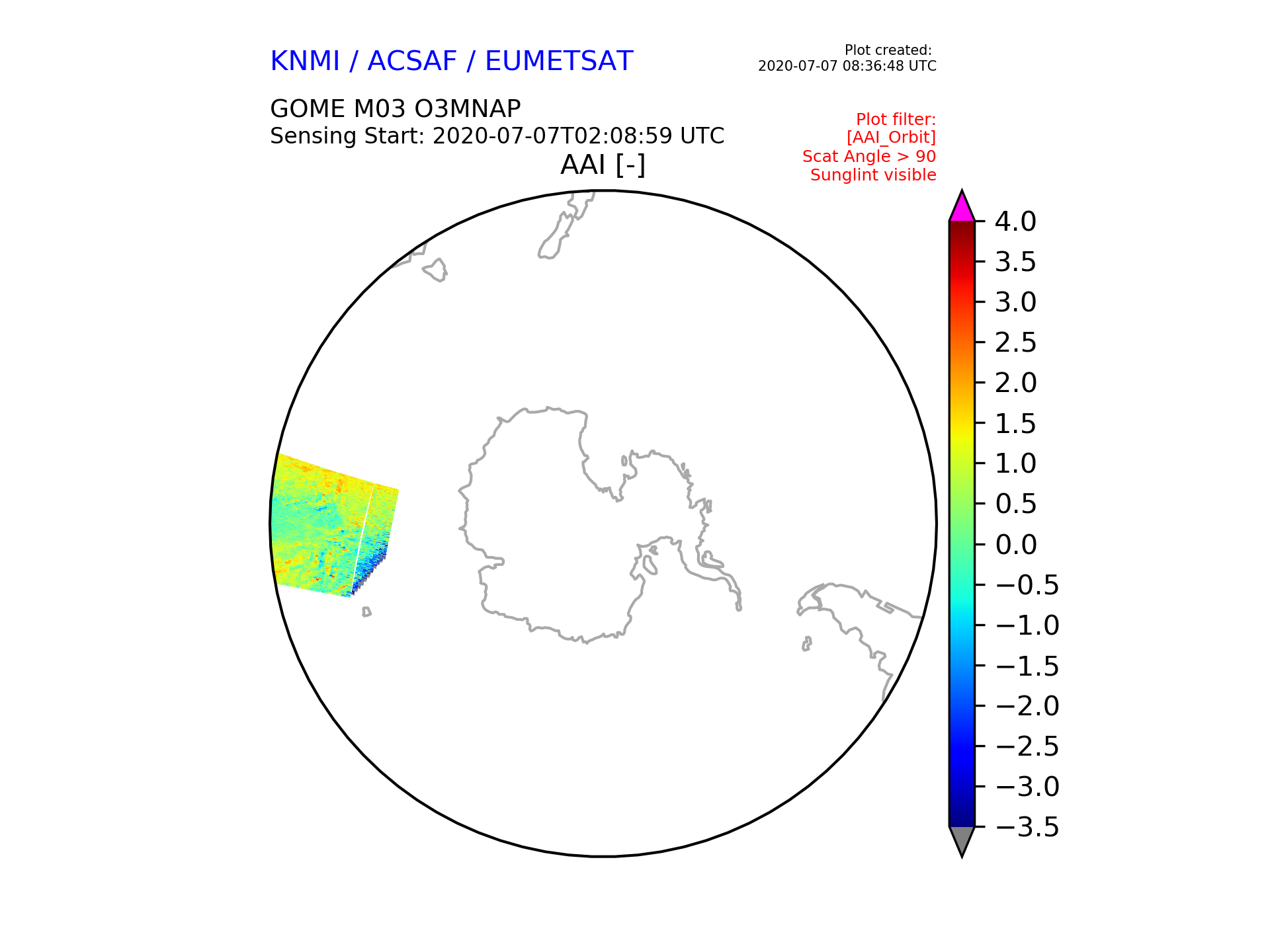 KNMI / ACSAF / EUMETSAT

Plot created:
2020-07-07 08:36:48 UTC

GOME M03 O3MNAP
Sensing Start: 2020-07-07T02:08:59 UTC

Plot filter:
[AAI_Orbit]
Scat Angle > 90
Sunglint visible

AAI [-]

4.0
3.5
3.0
2.5
2.0
1.5
1.0
0.5
0.0
−0.5
−1.0
−1.5
−2.0
−2.5
−3.0
−3.5